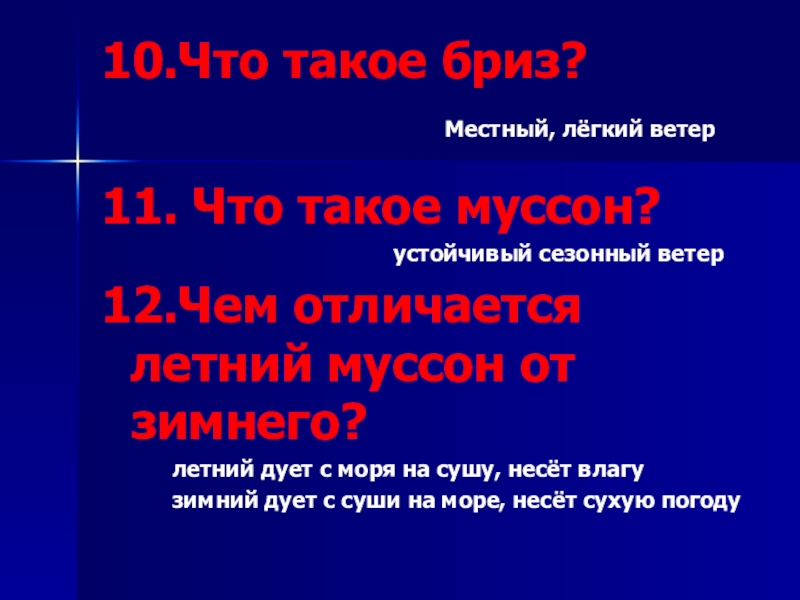 10.Что такое бриз?

Местный, лёгкий ветер

11. Что такое муссон?

устойчивый сезонный ветер

12.Чем отличается летний муссон от зимнего?

летний дует с моря на сушу, несёт влагу
зимний дует с суши на море, несёт сухую погоду